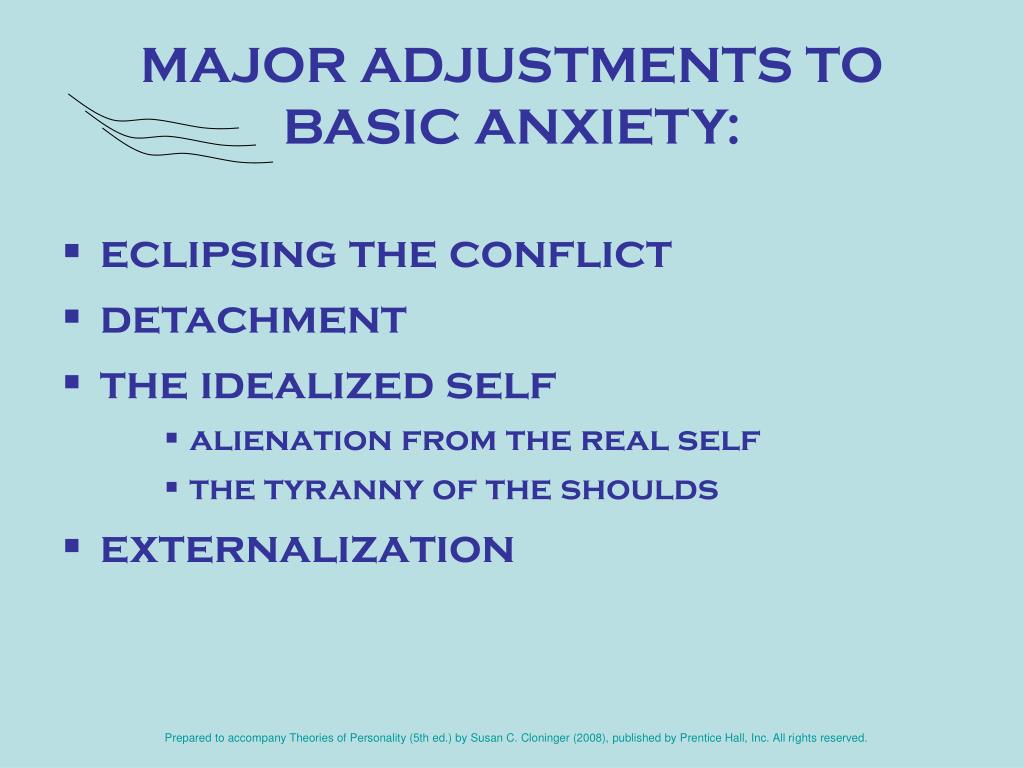 MAJOR ADJUSTMENTS TO BASIC ANXIETY:

- ECLIPSING THE CONFLICT
- DETACHMENT
- THE IDEALIZED SELF
  - ALIENATION FROM THE REAL SELF
  - THE TYRANNY OF THE SHOULDS
- EXTERNALIZATION

Prepared to accompany Theories of Personality (5th ed.) by Susan C. Cloninger (2008), published by Prentice Hall, Inc. All rights reserved.